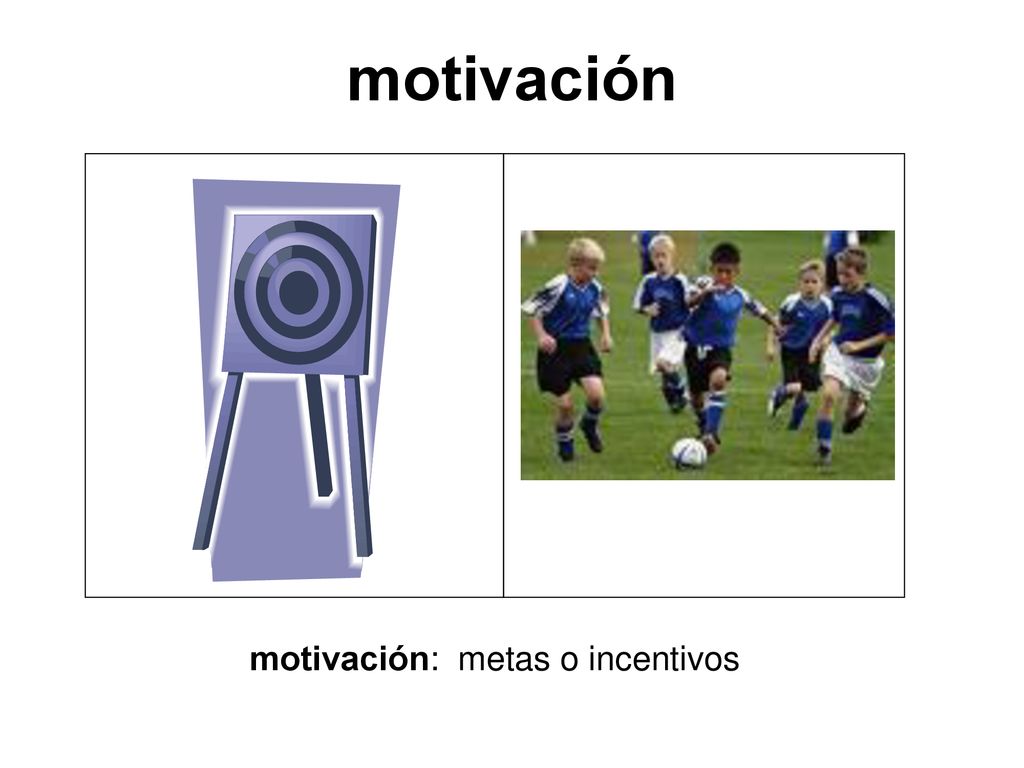 motivación

motivación: metas o incentivos